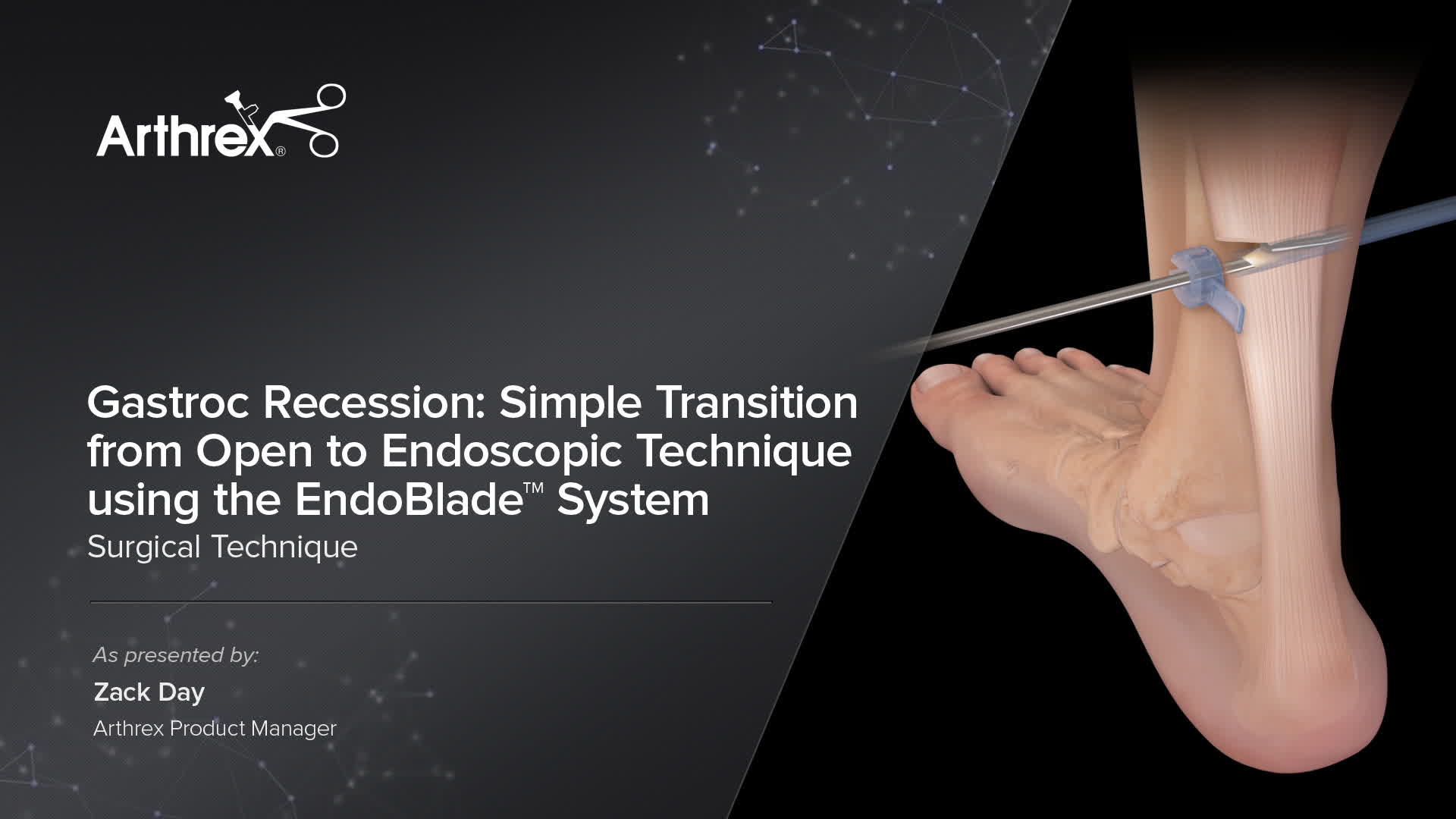 Arthrex®

Gastroc Recession: Simple Transition from Open to Endoscopic Technique using the EndoBlade™ System
Surgical Technique

As presented by:
Zack Day
Arthrex Product Manager